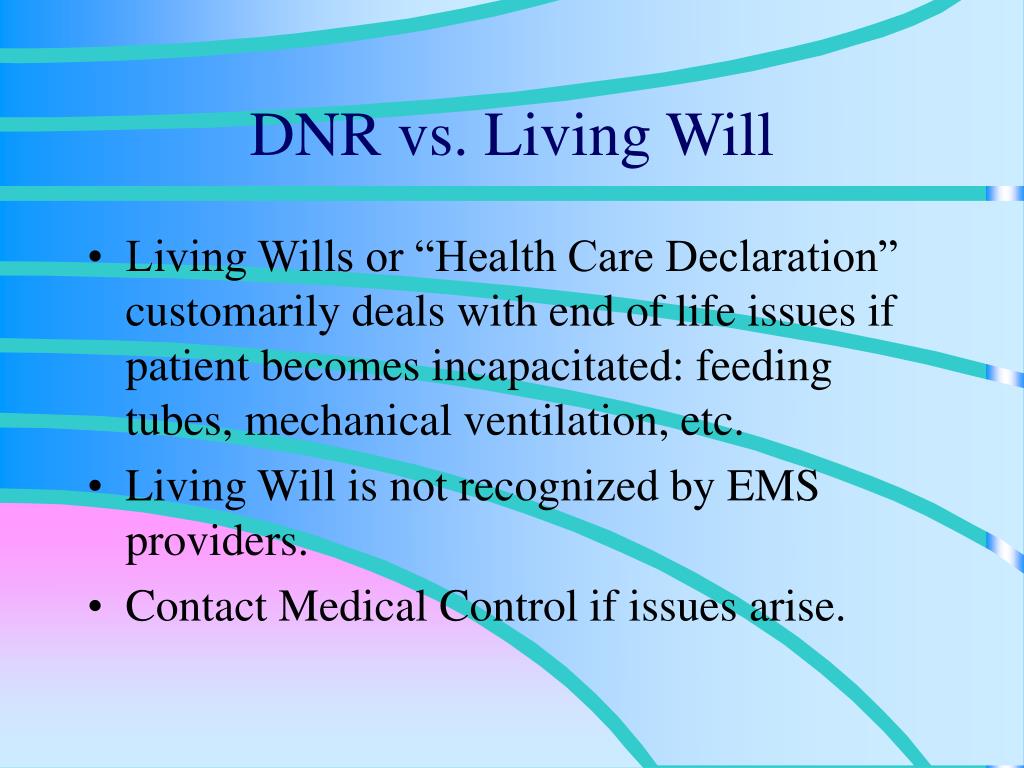 DNR vs. Living Will

• Living Wills or “Health Care Declaration” customarily deals with end of life issues if patient becomes incapacitated: feeding tubes, mechanical ventilation, etc.
• Living Will is not recognized by EMS providers.
• Contact Medical Control if issues arise.